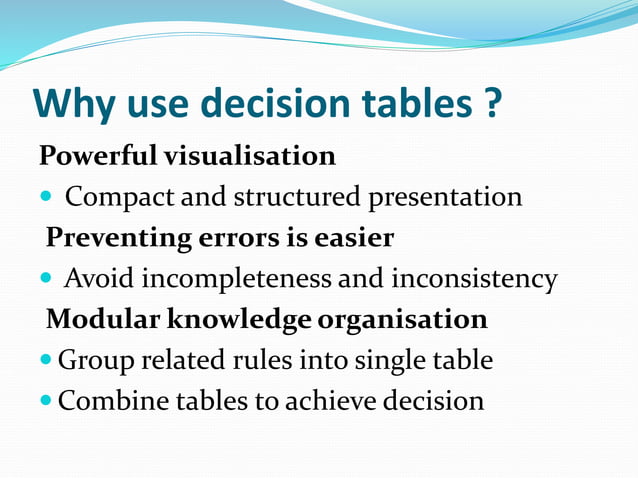 Why use decision tables ?

Powerful visualisation

- Compact and structured presentation

Preventing errors is easier

- Avoid incompleteness and inconsistency

Modular knowledge organisation

- Group related rules into single table
- Combine tables to achieve decision